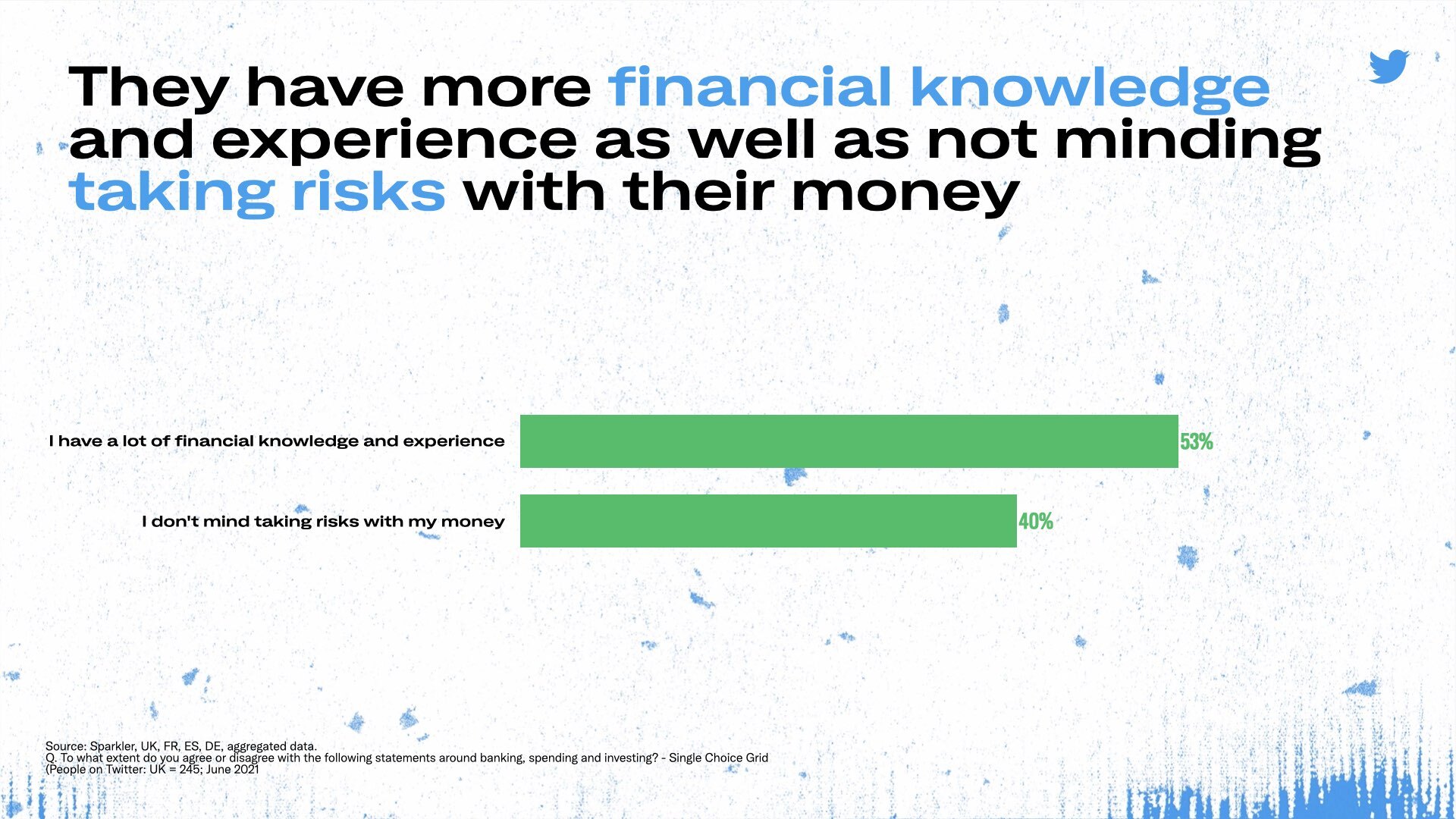 They have more financial knowledge and experience as well as not minding taking risks with their money

I have a lot of financial knowledge and experience 53%

I don't mind taking risks with my money 40%

Source: Sparkler, UK, FR, ES, DE, aggregated data.
Q. To what extent do you agree or disagree with the following statements around banking, spending and investing? - Single Choice Grid
(People on Twitter: UK = 245; June 2021